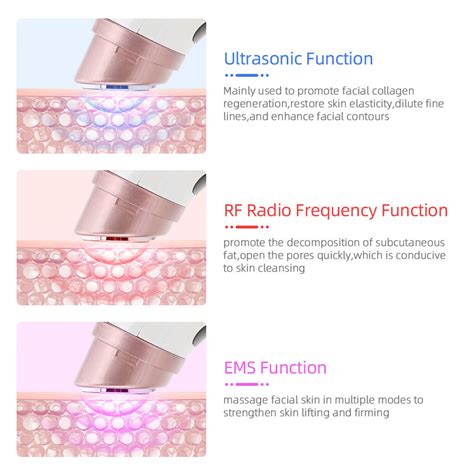 Ultrasonic Function

Mainly used to promote facial collagen regeneration,restore skin elasticity,dilute fine lines,and enhance facial contours

RF Radio Frequency Function

promote the decomposition of subcutaneous fat,open the pores quickly,which is conducive to skin cleansing

EMS Function

massage facial skin in multiple modes to strengthen skin lifting and firming